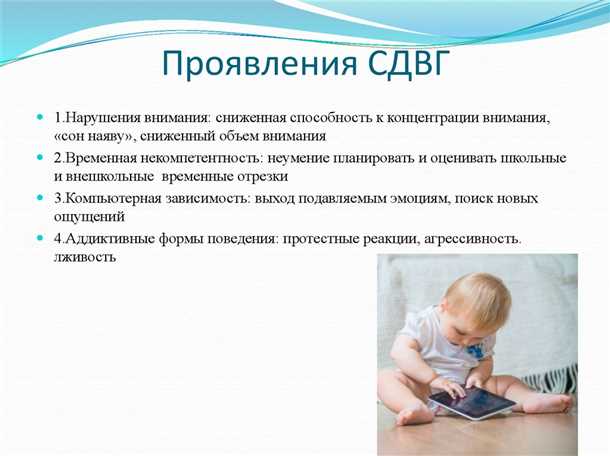 Проявления СДВГ

1.Нарушения внимания: сниженная способность к концентрации внимания, «сон наяву», сниженный объем внимания

2.Временная некомпетентность: неумение планировать и оценивать школьные и внешкольные временные отрезки

3.Компьютерная зависимость: выход подавляемым эмоциям, поиск новых ощущений

4.Аддиктивные формы поведения: протестные реакции, агрессивность. лживость